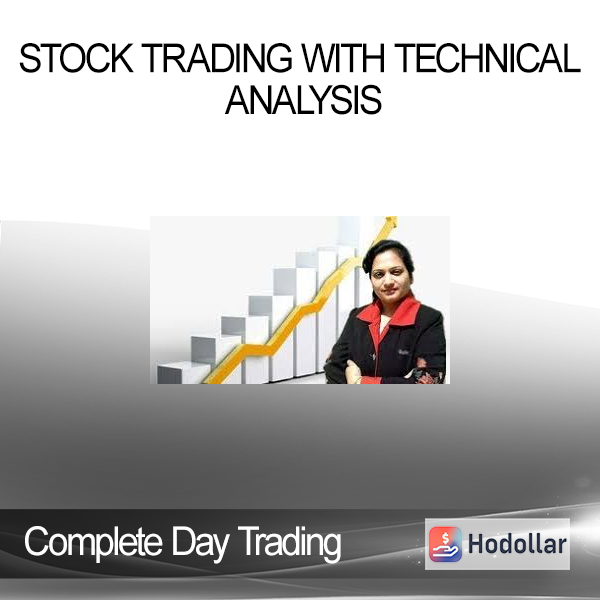 STOCK TRADING WITH TECHNICAL ANALYSIS

Complete Day Trading

Hodollar